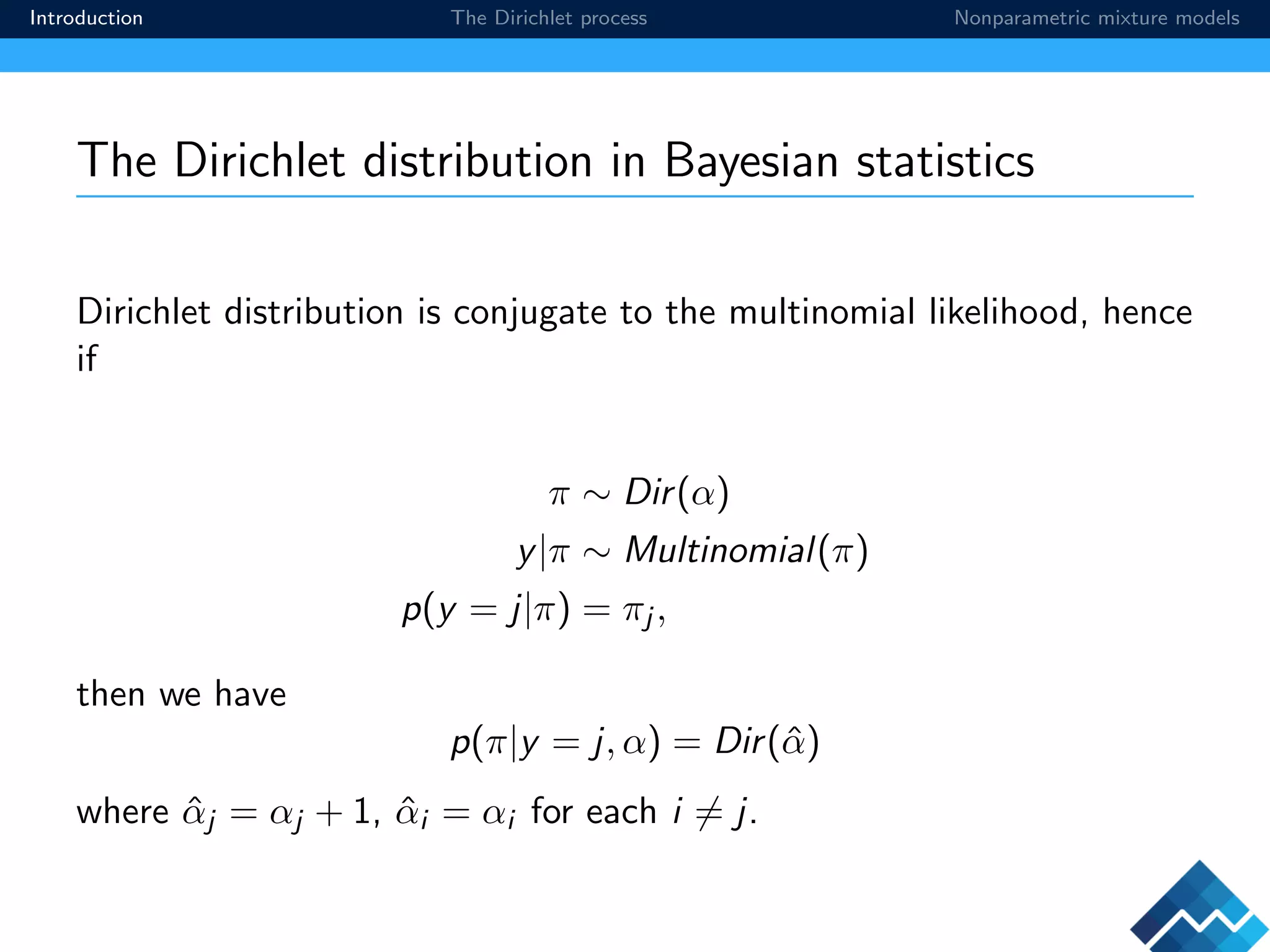 Introduction The Dirichlet process Nonparametric mixture models

The Dirichlet distribution in Bayesian statistics

Dirichlet distribution is conjugate to the multinomial likelihood, hence if

$\pi \sim Dir(\alpha)$
$y|\pi \sim Multinomial(\pi)$
$p(y = j|\pi) = \pi_j,$

then we have
$p(\pi|y = j, \alpha) = Dir(\hat{\alpha})$

where $\hat{\alpha}_j = \alpha_j + 1$, $\hat{\alpha}_i = \alpha_i$ for each $i \neq j$.